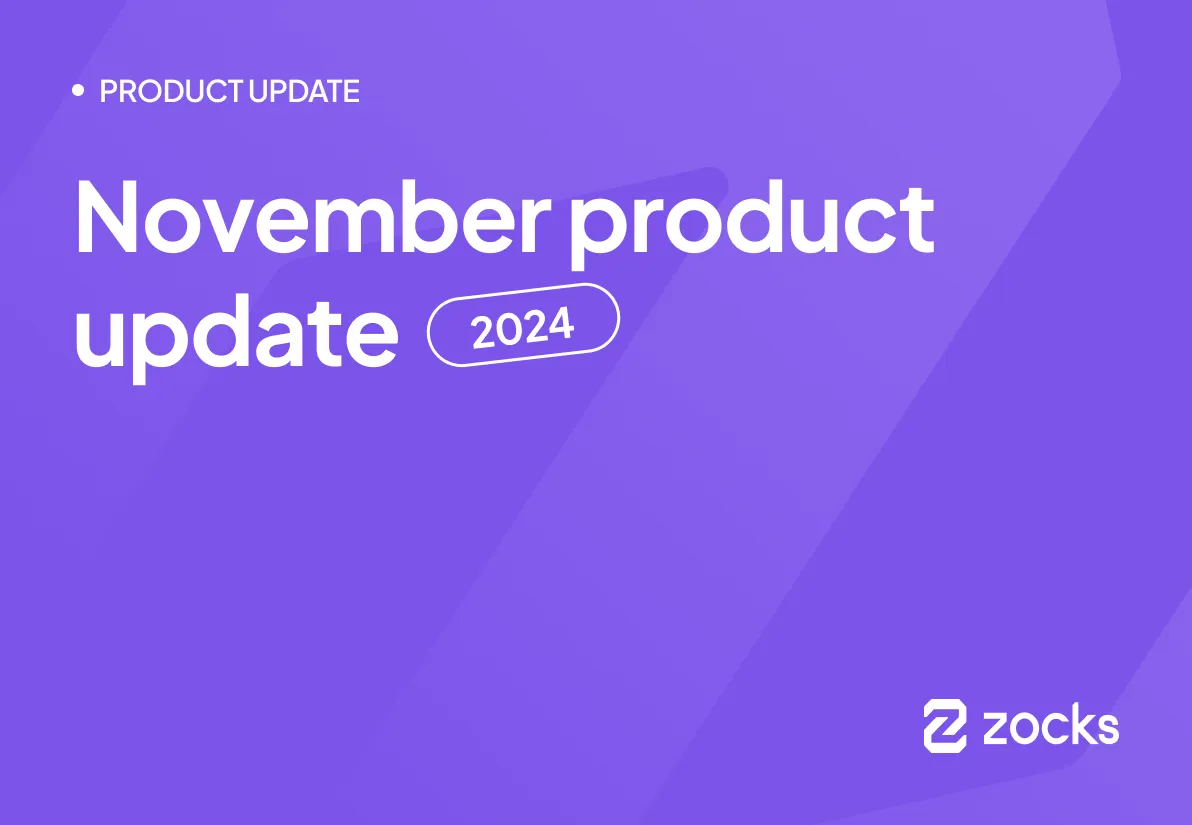 • PRODUCT UPDATE

November product update 2024

zocks